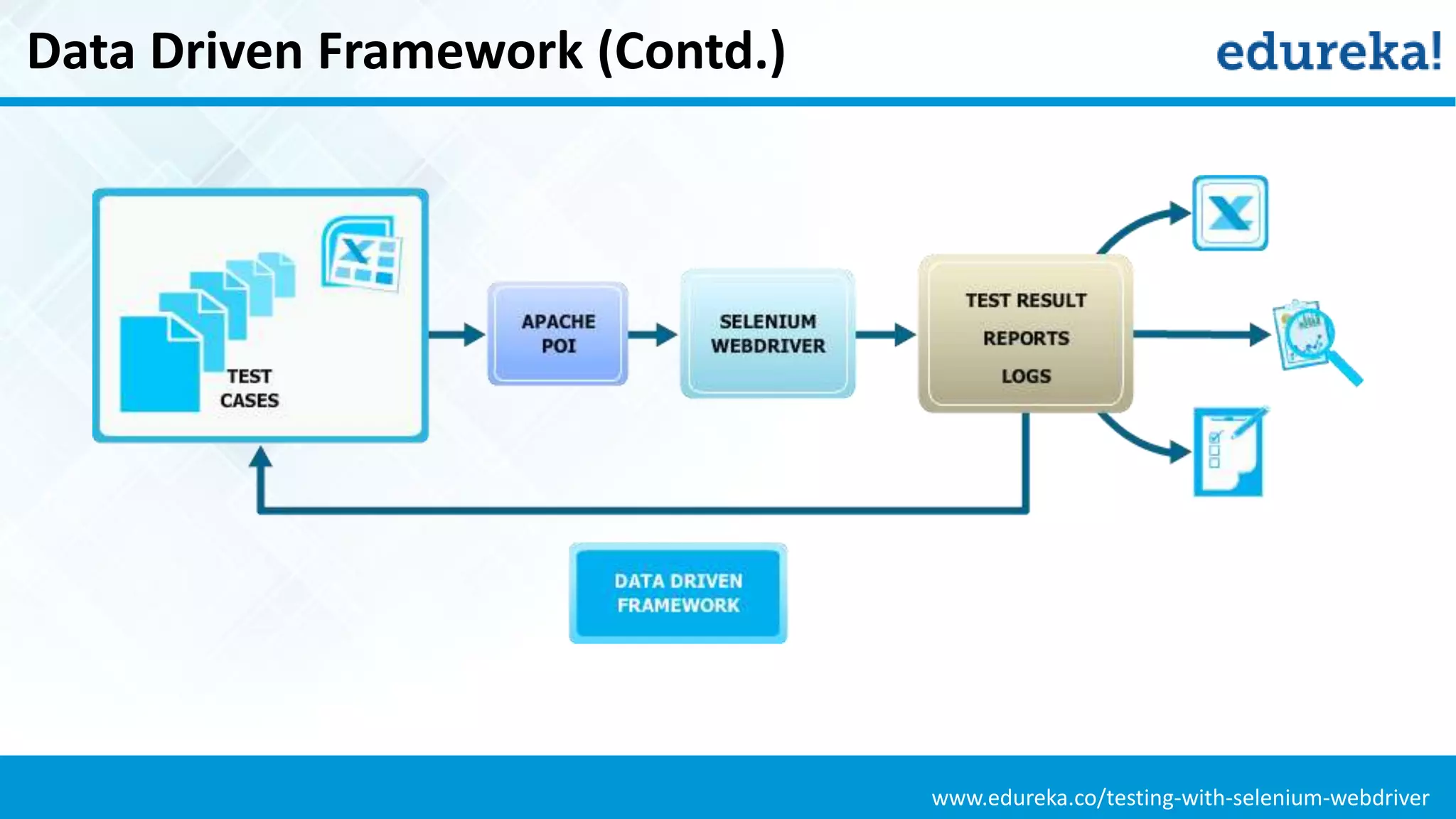 Data Driven Framework (Contd.)

edureka!

TEST CASES

APACHE POI

SELENIUM WEBDRIVER

TEST RESULT

REPORTS

LOGS

DATA DRIVEN FRAMEWORK

www.edureka.co/testing-with-selenium-webdriver